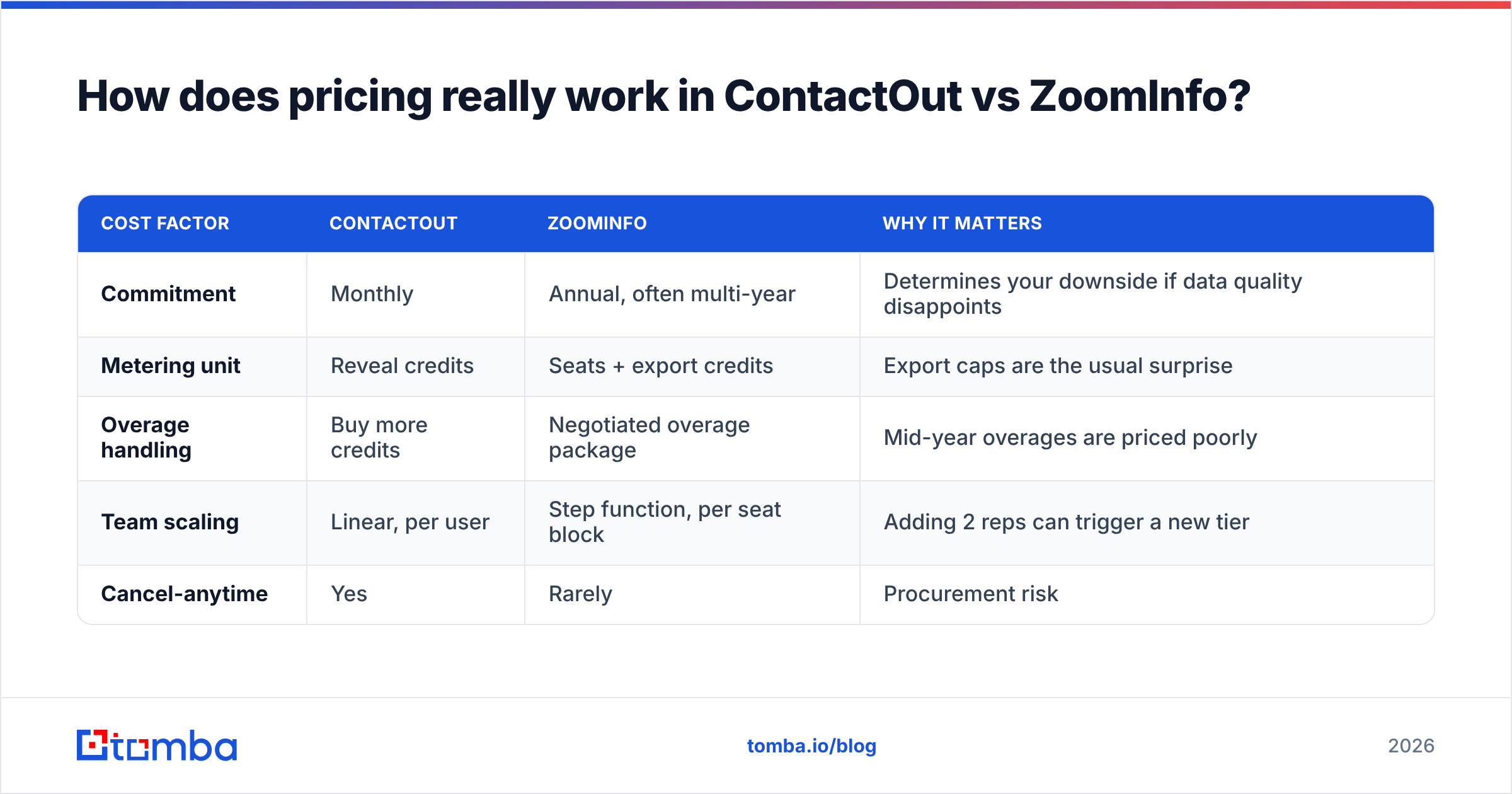 How does pricing really work in ContactOut vs ZoomInfo?

| COST FACTOR | CONTACTOUT | ZOOMINFO | WHY IT MATTERS |
|---|---|---|---|
| Commitment | Monthly | Annual, often multi-year | Determines your downside if data quality disappoints |
| Metering unit | Reveal credits | Seats + export credits | Export caps are the usual surprise |
| Overage handling | Buy more credits | Negotiated overage package | Mid-year overages are priced poorly |
| Team scaling | Linear, per user | Step function, per seat block | Adding 2 reps can trigger a new tier |
| Cancel-anytime | Yes | Rarely | Procurement risk |

tomba

tomba.io/blog

2026